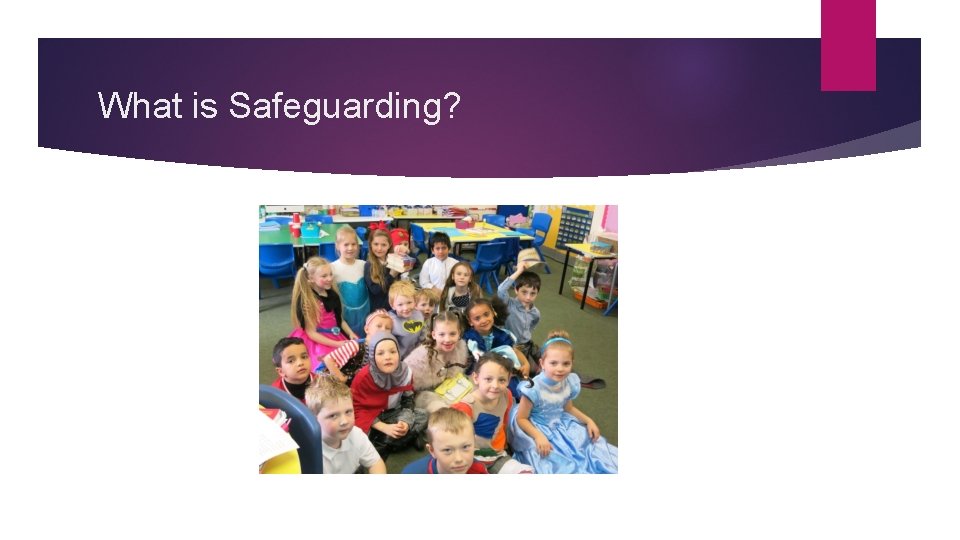 What is Safeguarding?